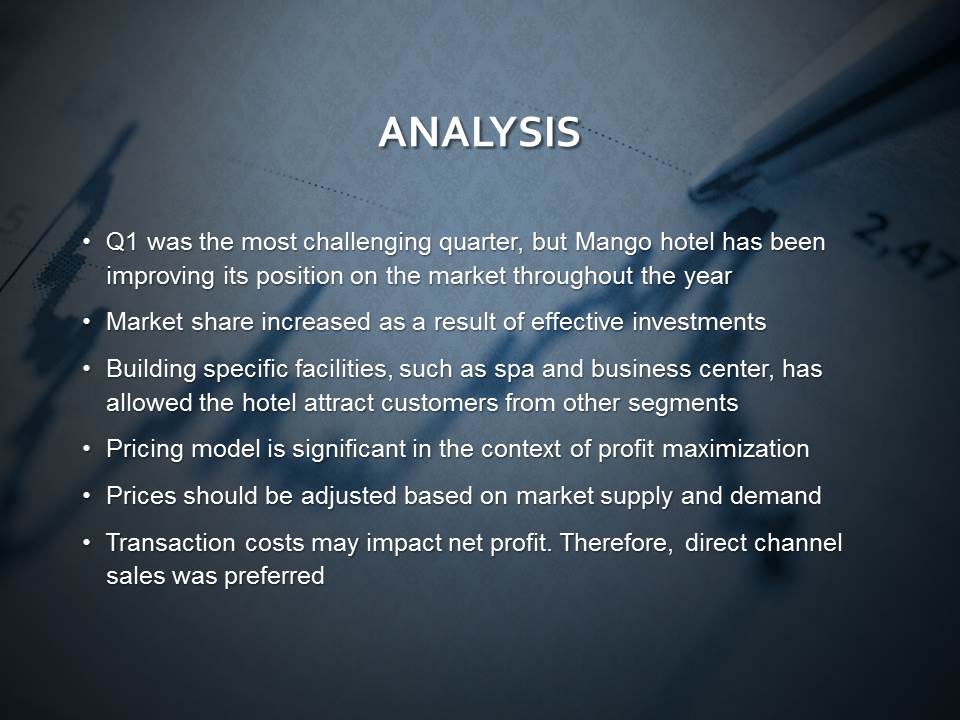 ANALYSIS

• Q1 was the most challenging quarter, but Mango hotel has been improving its position on the market throughout the year

• Market share increased as a result of effective investments

• Building specific facilities, such as spa and business center, has allowed the hotel attract customers from other segments

• Pricing model is significant in the context of profit maximization

• Prices should be adjusted based on market supply and demand

• Transaction costs may impact net profit. Therefore, direct channel sales was preferred